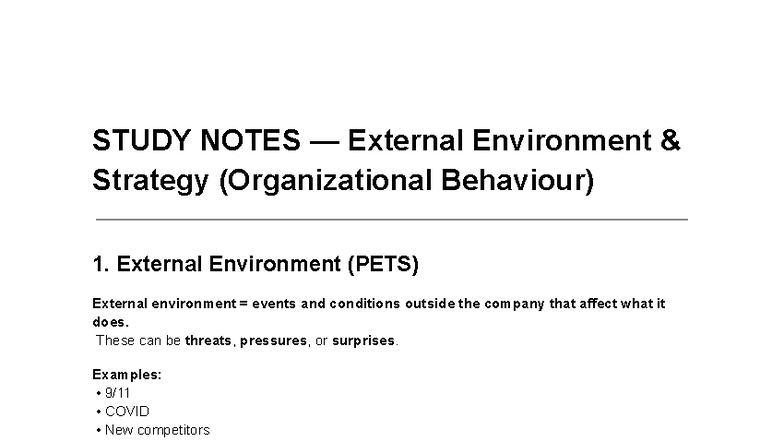 STUDY NOTES — External Environment & Strategy (Organizational Behaviour)

1. External Environment (PETS)

External environment = events and conditions outside the company that affect what it does.
These can be threats, pressures, or surprises.

Examples:
• 9/11
• COVID
• New competitors